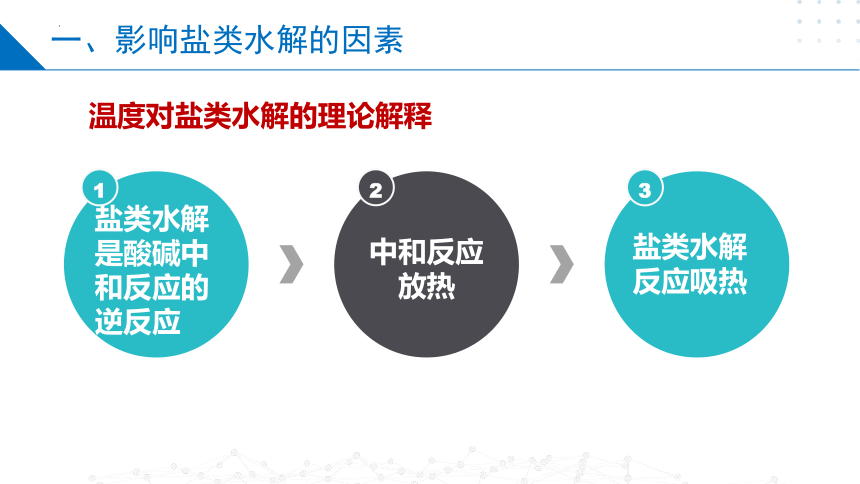 一、影响盐类水解的因素

温度对盐类水解的理论解释

1
盐类水解是酸碱中和反应的逆反应

2
中和反应放热

3
盐类水解反应吸热